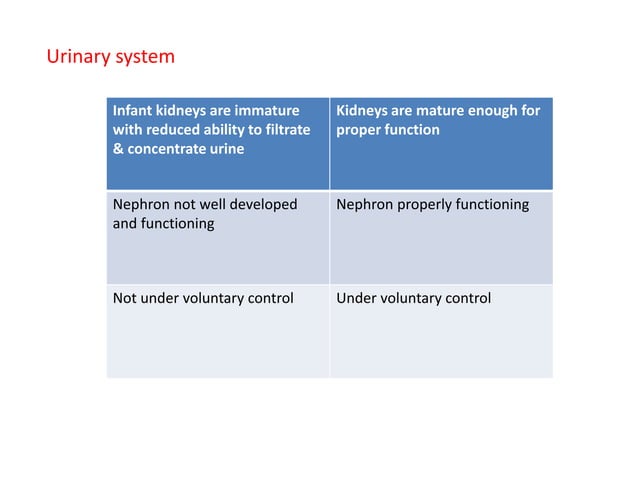 Urinary system

| Infant kidneys are immature with reduced ability to filtrate & concentrate urine | Kidneys are mature enough for proper function |
|---|---|
| Nephron not well developed and functioning | Nephron properly functioning |
| Not under voluntary control | Under voluntary control |